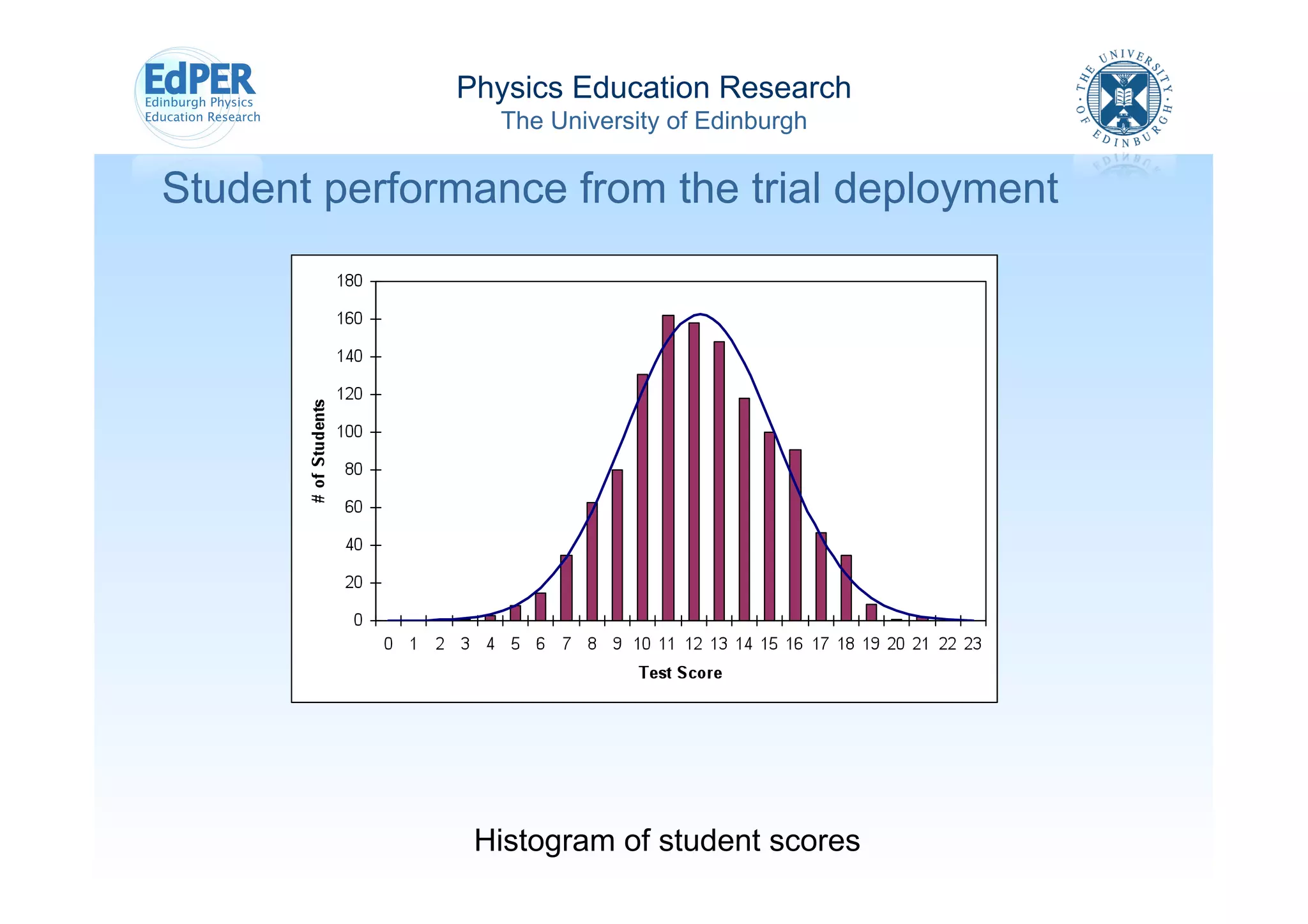 EdPER
Edinburgh Physics
Education Research

Physics Education Research
The University of Edinburgh

THE UNIVERSITY OF EDINBURGH

Student performance from the trial deployment

180
160
140
120
100
80
60
40
20
0

# of Students

0 1 2 3 4 5 6 7 8 9 10 11 12 13 14 15 16 17 18 19 20 21 22 23

Test Score

Histogram of student scores